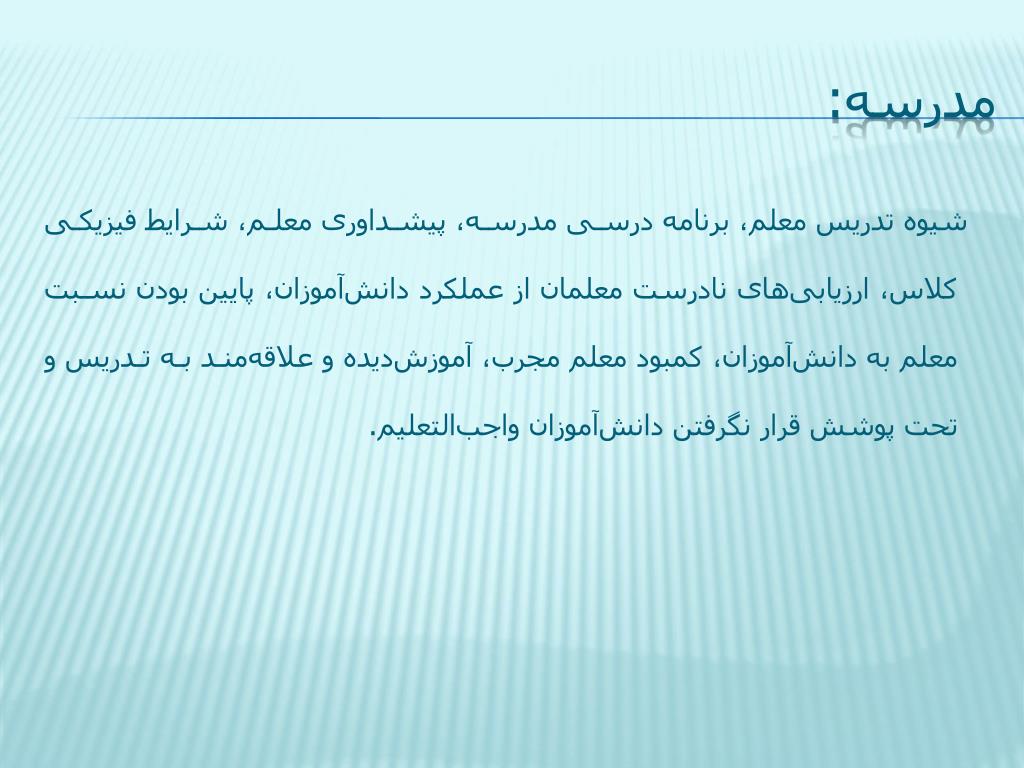 مدرسه:

شیوه تدریس معلم، برنامه درسی مدرسه، پیشداوری معلم، شرایط فیزیکی کلاس، ارزیابی‌های نادرست معلمان از عملکرد دانش‌آموزان، پایین بودن نسبت معلم به دانش‌آموزان، کمبود معلم مجرب، آموزش‌دیده و علاقه‌مند به تدریس و تحت پوشش قرار نگرفتن دانش‌آموزان واجب‌التعلیم.